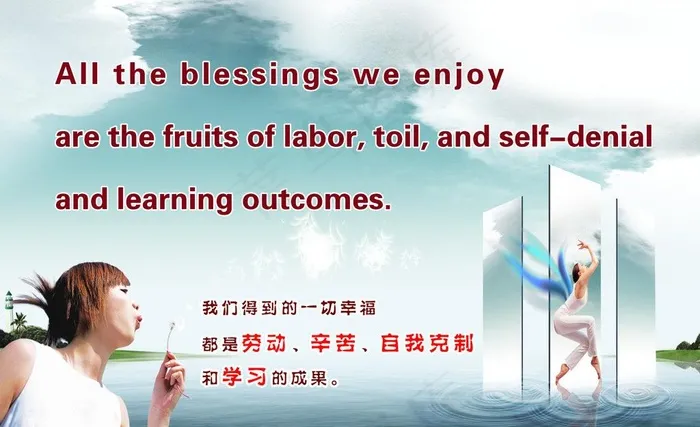 All the blessings we enjoy are the fruits of labor, toil, and self-denial and learning outcomes.

我们得到的一切幸福
都是劳动、辛苦、自我克制
和学习的成果。